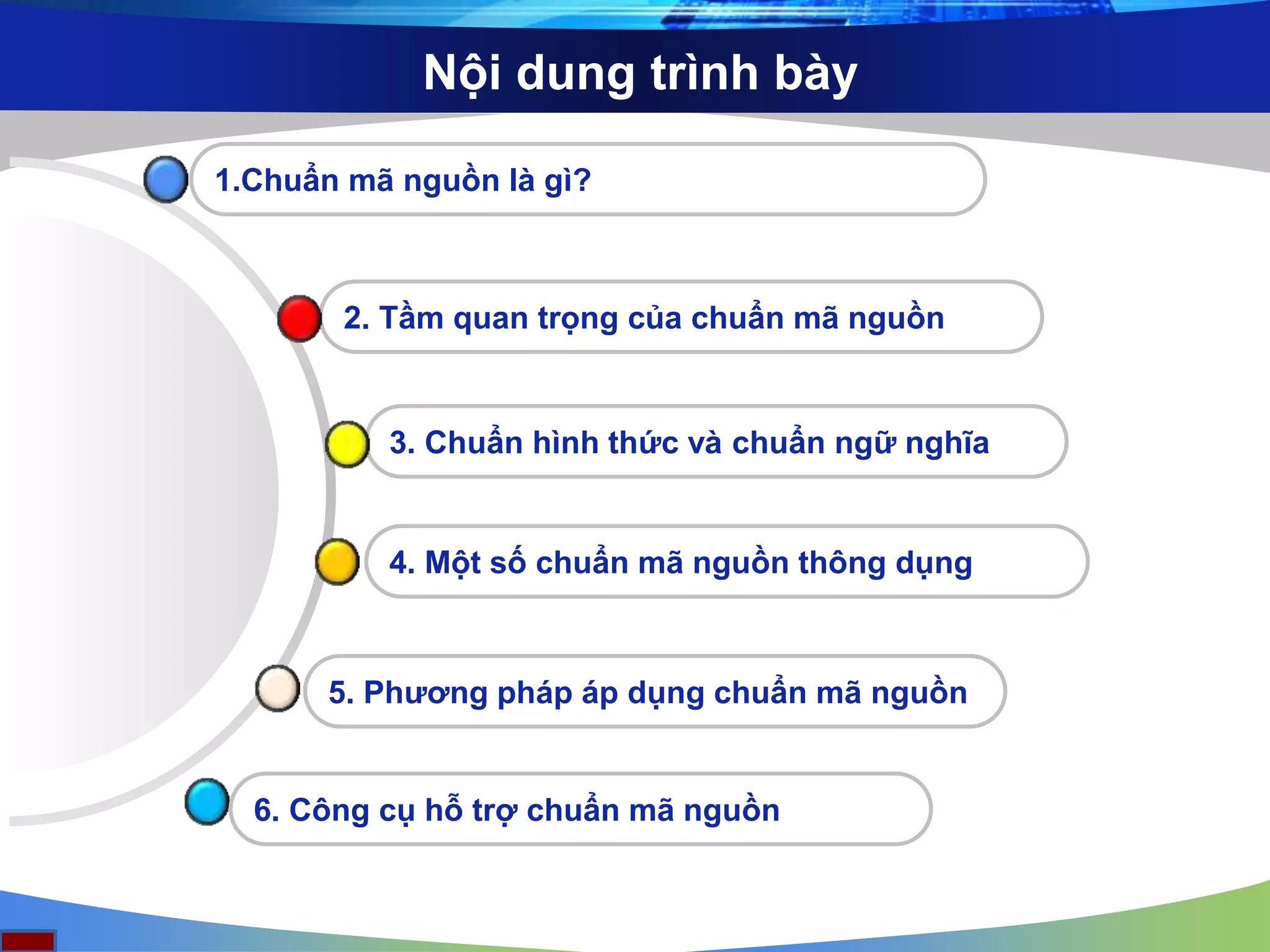 Nội dung trình bày

1.Chuẩn mã nguồn là gì?

2. Tầm quan trọng của chuẩn mã nguồn

3. Chuẩn hình thức và chuẩn ngữ nghĩa

4. Một số chuẩn mã nguồn thông dụng

5. Phương pháp áp dụng chuẩn mã nguồn

6. Công cụ hỗ trợ chuẩn mã nguồn